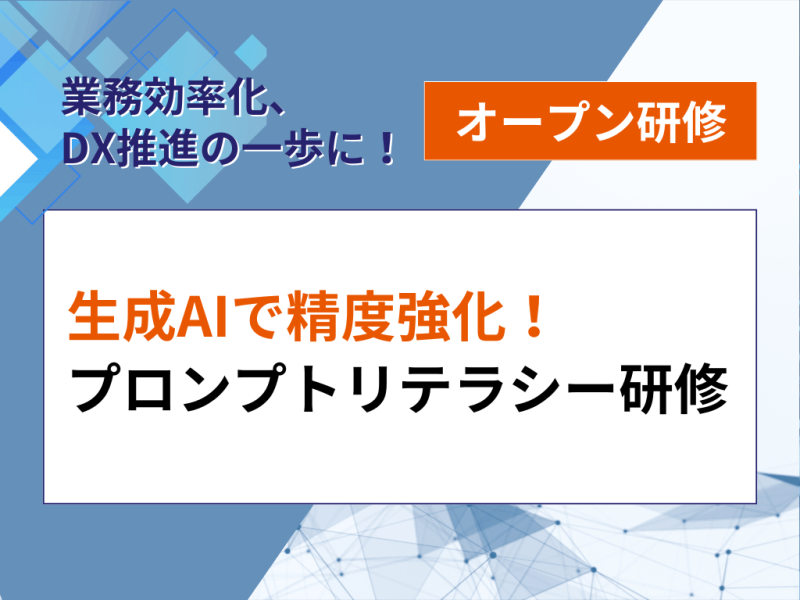 業務効率化、
DX推進の一歩に！

オープン研修

生成AIで精度強化！
プロンプトリテラシー研修